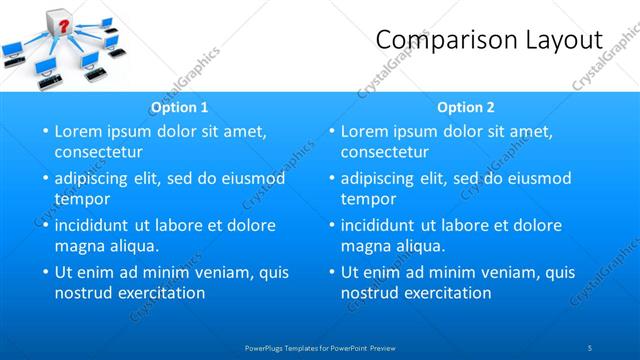 Comparison Layout

Option 1

• Lorem ipsum dolor sit amet, consectetur
• adipiscing elit, sed do eiusmod tempor
• incididunt ut labore et dolore magna aliqua.
• Ut enim ad minim veniam, quis nostrud exercitation

Option 2

• Lorem ipsum dolor sit amet, consectetur
• adipiscing elit, sed do eiusmod tempor
• incididunt ut labore et dolore magna aliqua.
• Ut enim ad minim veniam, quis nostrud exercitation

PowerPlugs Templates for PowerPoint Preview

5

CrystalGraphics